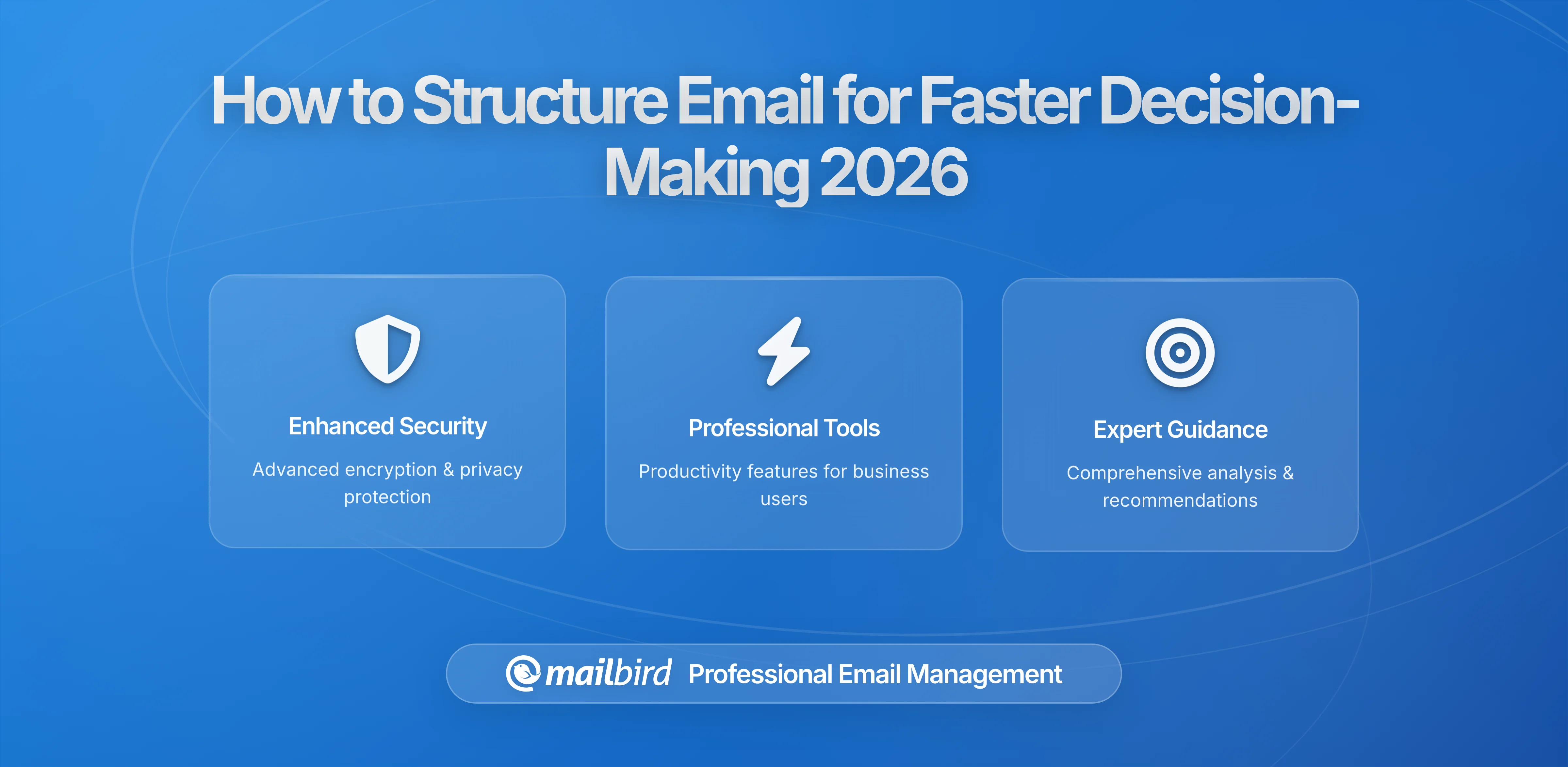 How to Structure Email for Faster Decision-Making 2026

Enhanced Security

Advanced encryption & privacy protection

Professional Tools

Productivity features for business users

Expert Guidance

Comprehensive analysis & recommendations

mailbird Professional Email Management